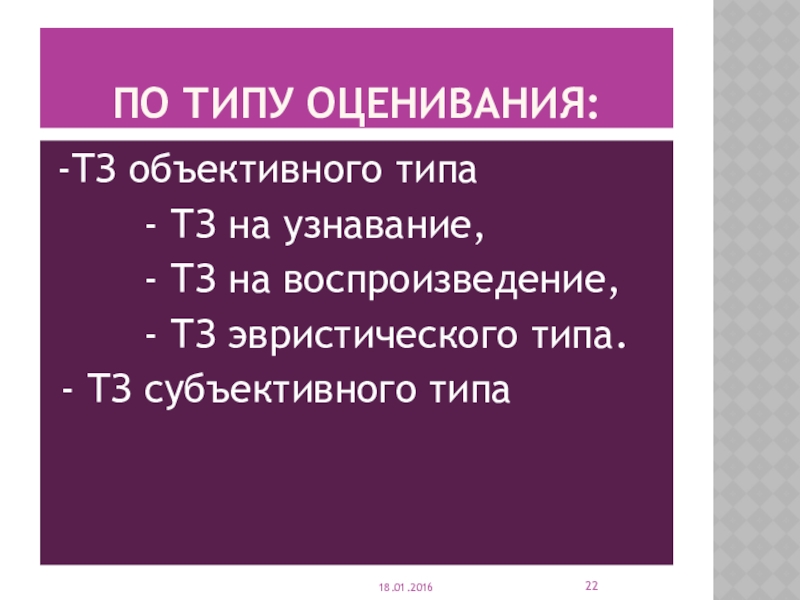 ПО ТИПУ ОЦЕНИВАНИЯ:

-ТЗ объективного типа

- ТЗ на узнавание,

- ТЗ на воспроизведение,

- ТЗ эвристического типа.

- ТЗ субъективного типа

18.01.2016

22